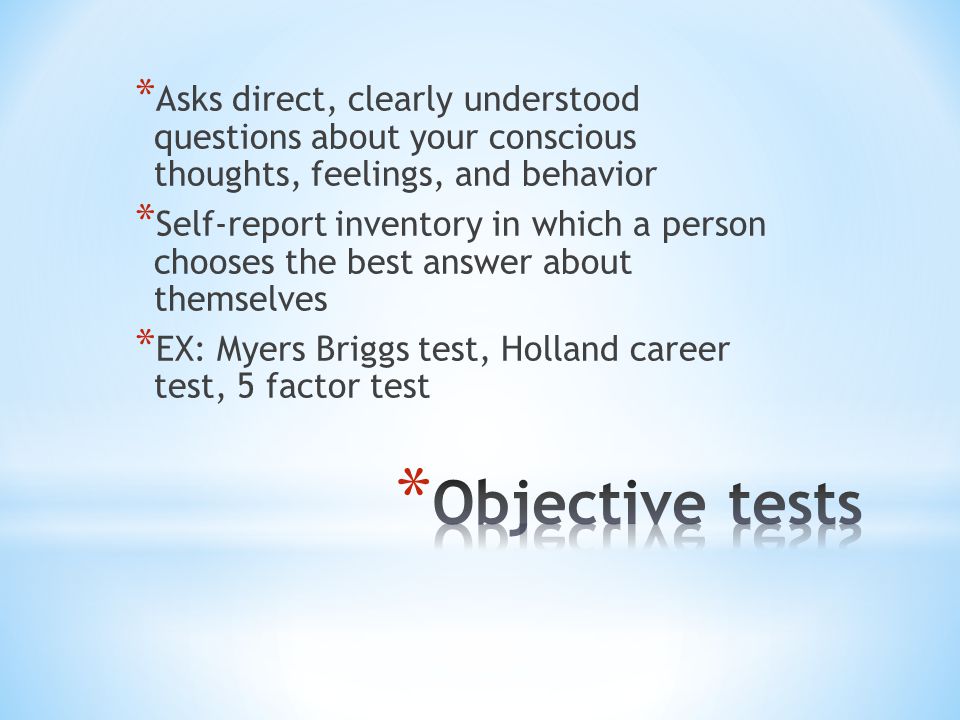 *Asks direct, clearly understood questions about your conscious thoughts, feelings, and behavior

*Self-report inventory in which a person chooses the best answer about themselves

*EX: Myers Briggs test, Holland career test, 5 factor test

*Objective tests